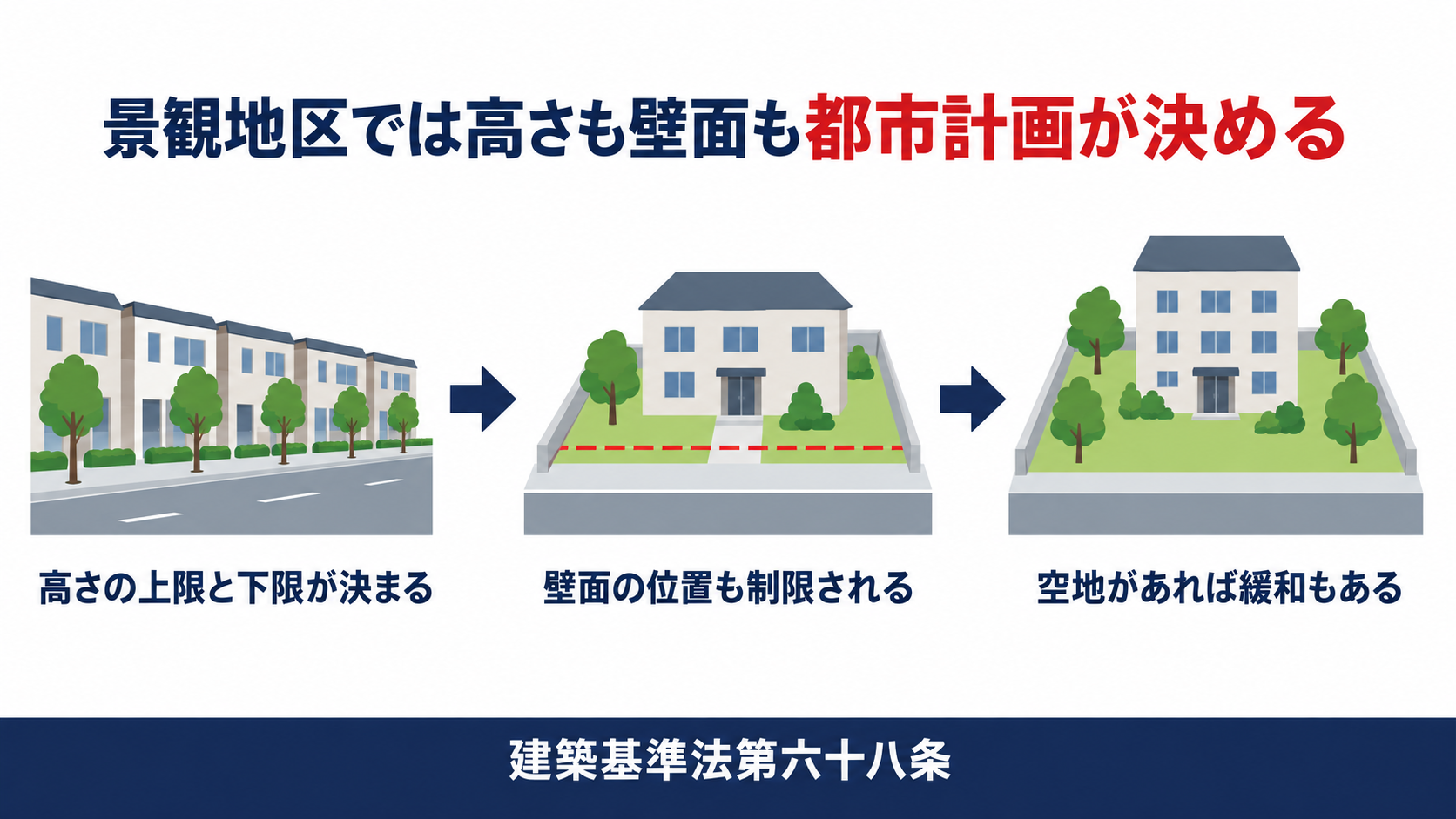 景観地区では高さも壁面も都市計画が決める

高さの上限と下限が決まる

壁面の位置も制限される

空地があれば緩和もある

建築基準法第六十八条